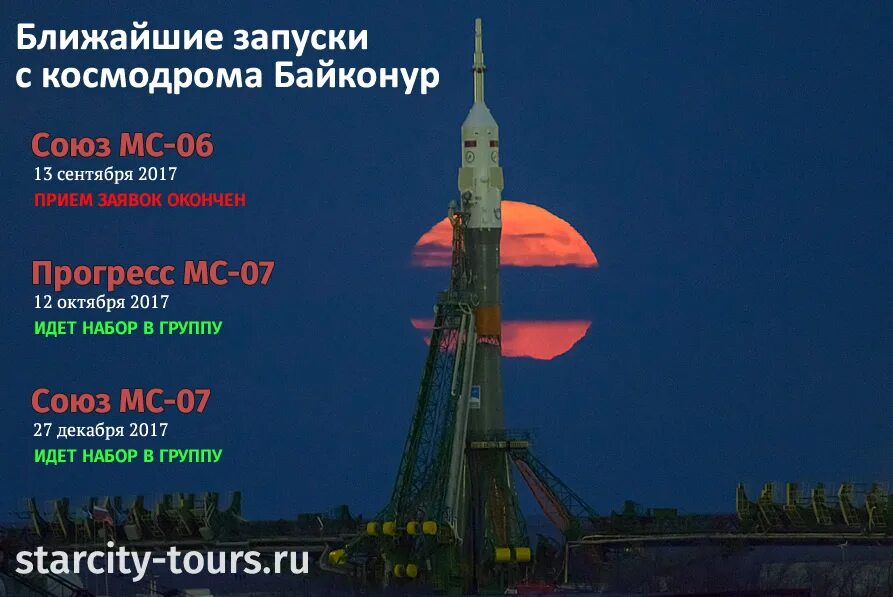 Ближайшие запуски с космодрома Байконур

Союз МС-06
13 сентября 2017
ПРИЕМ ЗАЯВОК ОКОНЧЕН

Прогресс МС-07
12 октября 2017
ИДЕТ НАБОР В ГРУППУ

Союз МС-07
27 декабря 2017
ИДЕТ НАБОР В ГРУППУ

starcity-tours.ru